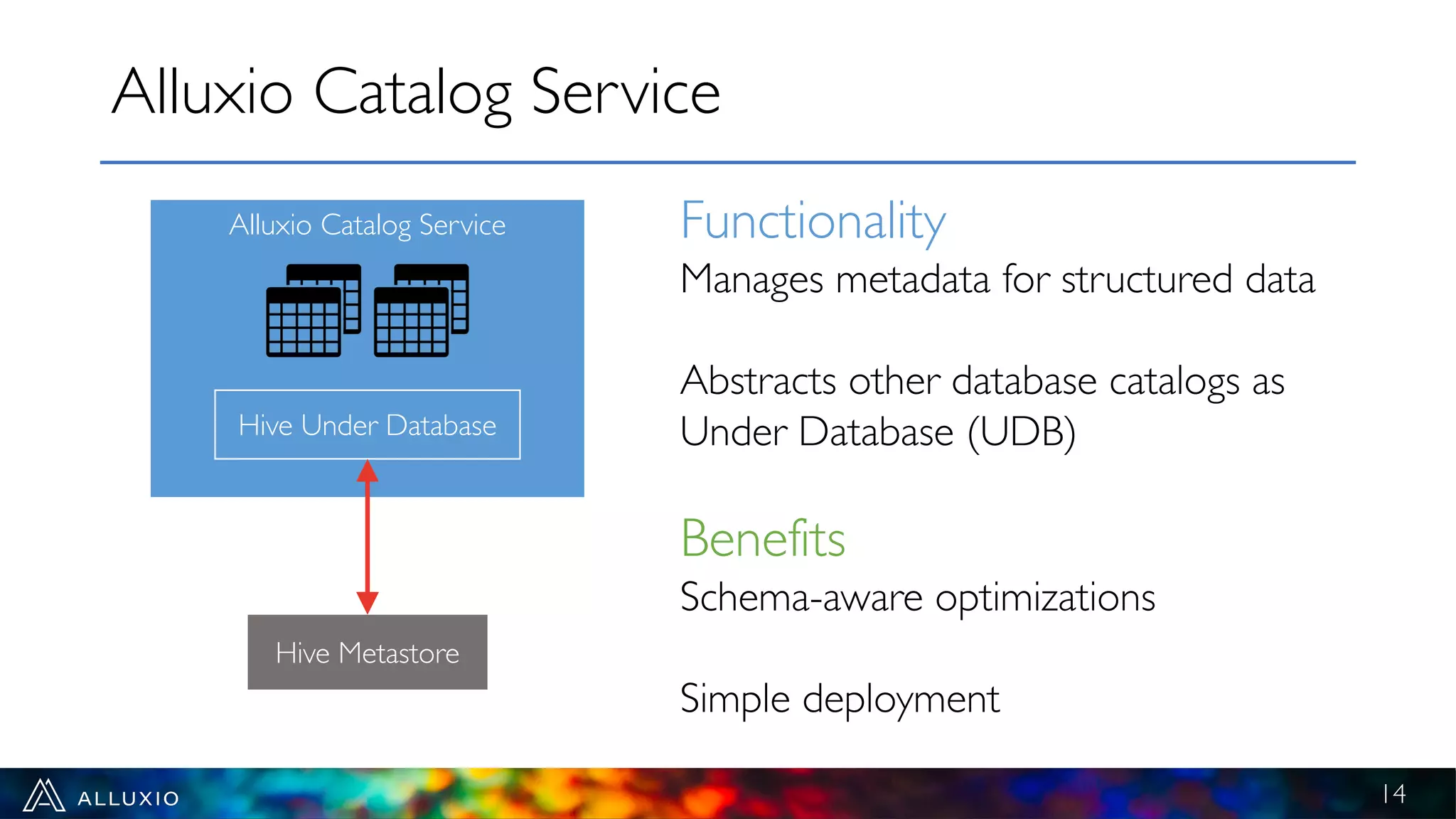 Alluxio Catalog Service

Alluxio Catalog Service

Hive Under Database

Hive Metastore

Functionality

Manages metadata for structured data

Abstracts other database catalogs as Under Database (UDB)

Benefits

Schema-aware optimizations

Simple deployment

ALLUXIO

14